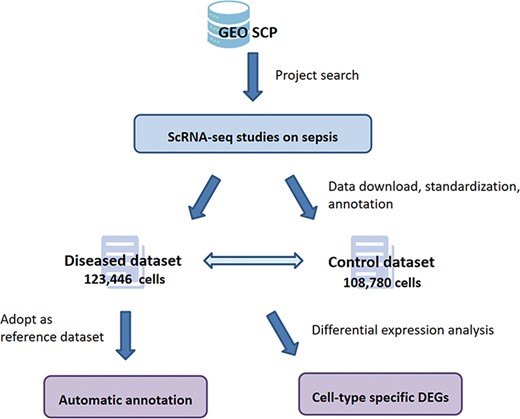 GEO SCP

Project search

ScRNA-seq studies on sepsis

Data download, standardization, annotation

Diseased dataset
123,446 cells

Control dataset
108,780 cells

Adopt as reference dataset

Differential expression analysis

Automatic annotation

Cell-type specific DEGs